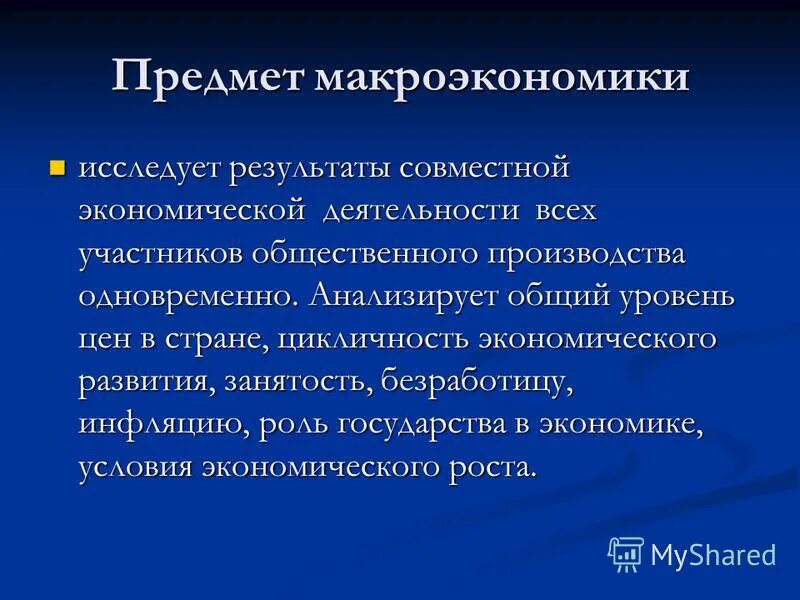 Предмет макроэкономики

исследует результаты совместной экономической деятельности всех участников общественного производства одновременно. Анализирует общий уровень цен в стране, цикличность экономического развития, занятость, безработицу, инфляцию, роль государства в экономике, условия экономического роста.

MyShared